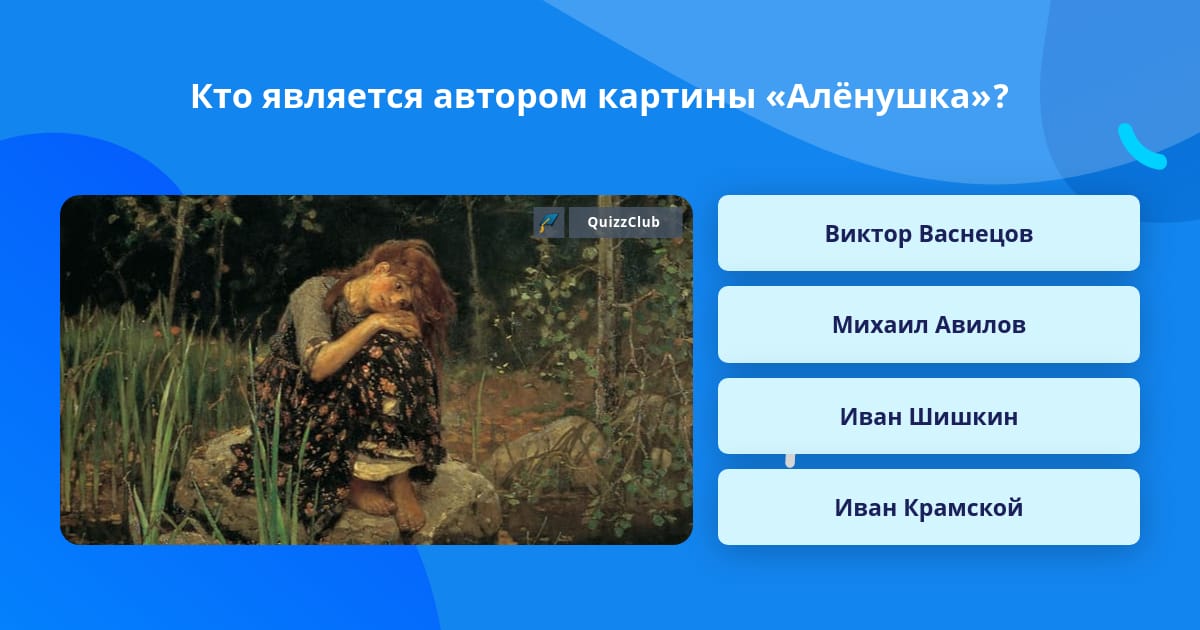 Кто является автором картины «Алёнушка»?

QuizzClub

Виктор Васнецов

Михаил Авилов

Иван Шишкин

Иван Крамской